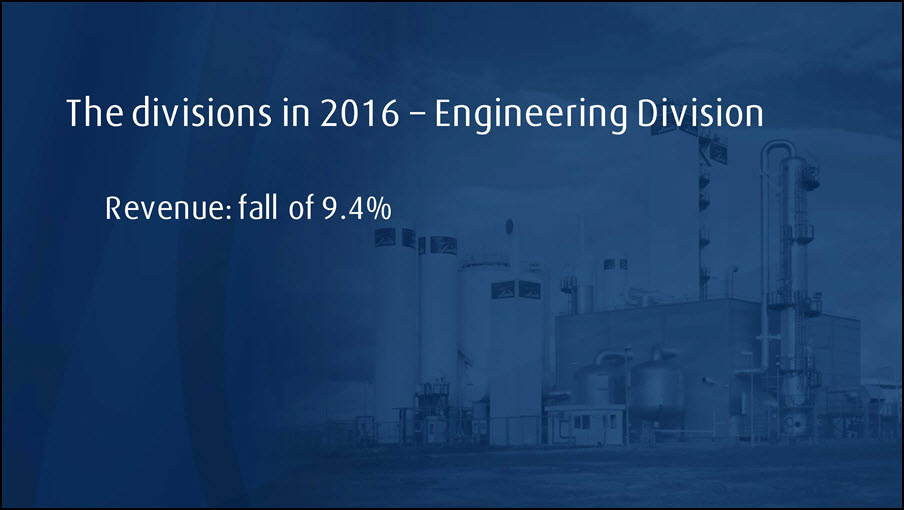 The divisions in 2016 – Engineering Division

Revenue: fall of 9.4%